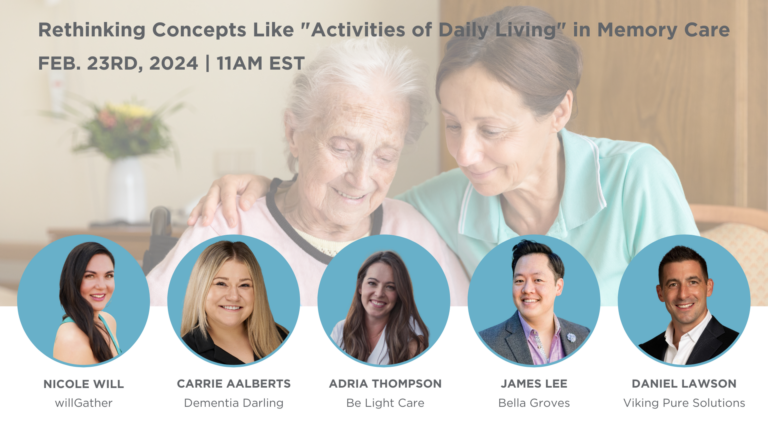 Rethinking Concepts Like "Activities of Daily Living" in Memory Care

FEB. 23RD, 2024 | 11AM EST

NICOLE WILL
willGather

CARRIE AALBERTS
Dementia Darling

ADRIA THOMPSON
Be Light Care

JAMES LEE
Bella Groves

DANIEL LAWSON
Viking Pure Solutions